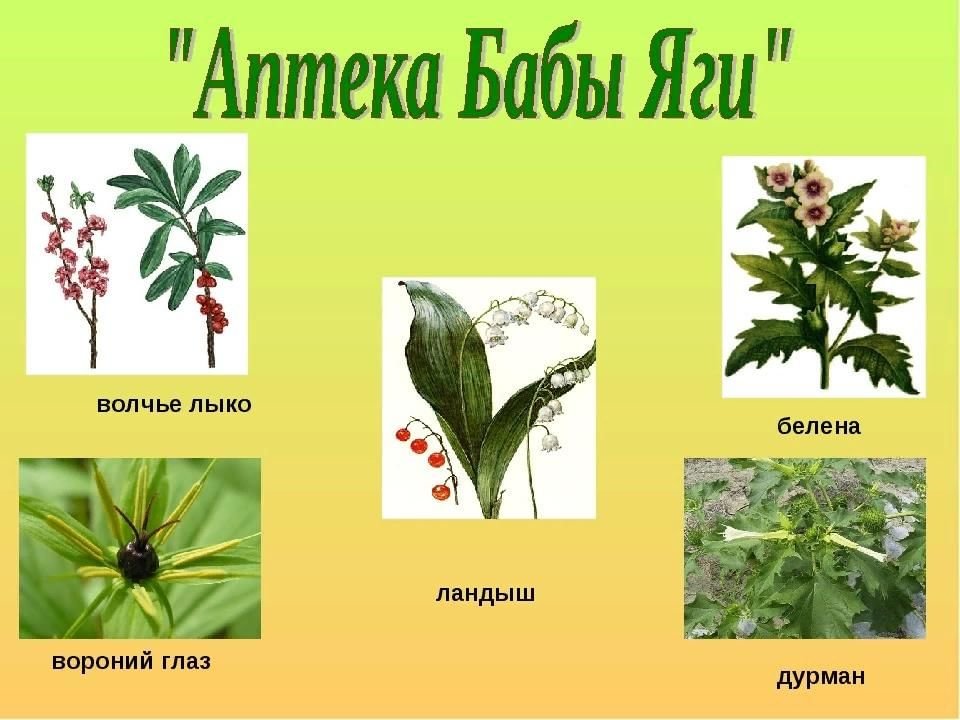 "Аптека Бабы Яги"

волчье лыко

белена

ландыш

вороний глаз

дурман